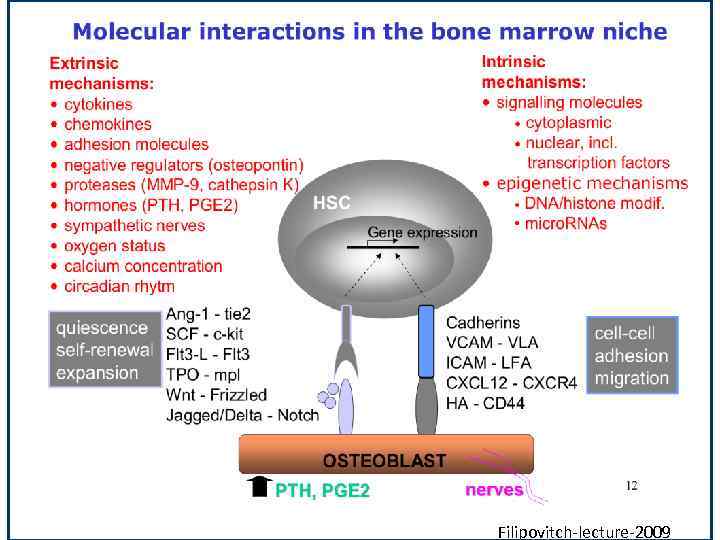 Molecular interactions in the bone marrow niche

Extrinsic mechanisms:
• cytokines
• chemokines
• adhesion molecules
• negative regulators (osteopontin)
• proteases (MMP-9, cathepsin K)
• hormones (PTH, PGE2)
• sympathetic nerves
• oxygen status
• calcium concentration
• circadian rhytm

Intrinsic mechanisms:
• signalling molecules
• cytoplasmic
• nuclear, incl. transcription factors
• epigenetic mechanisms
• DNA/histone modif.
• microRNAs

HSC

Gene expression

quiescence
self-renewal
expansion

Ang-1 - tie2
SCF - c-kit
Flt3-L - Flt3
TPO - mpl
Wnt - Frizzled
Jagged/Delta - Notch

Cadherins
VCAM - VLA
ICAM - LFA
CXCL12 - CXCR4
HA - CD44

cell-cell
adhesion
migration

OSTEOBLAST

PTH, PGE2

nerves

12

Filipovitch-lecture-2009